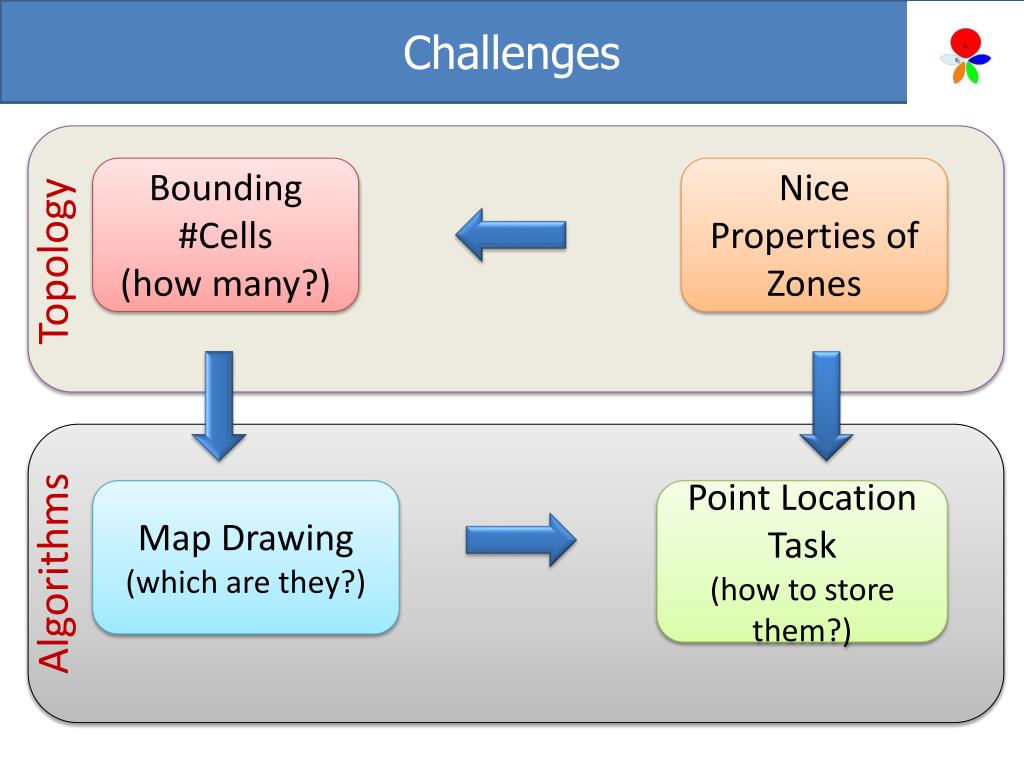 Challenges

Topology

Bounding #Cells (how many?)

Nice Properties of Zones

Algorithms

Map Drawing (which are they?)

Point Location Task (how to store them?)